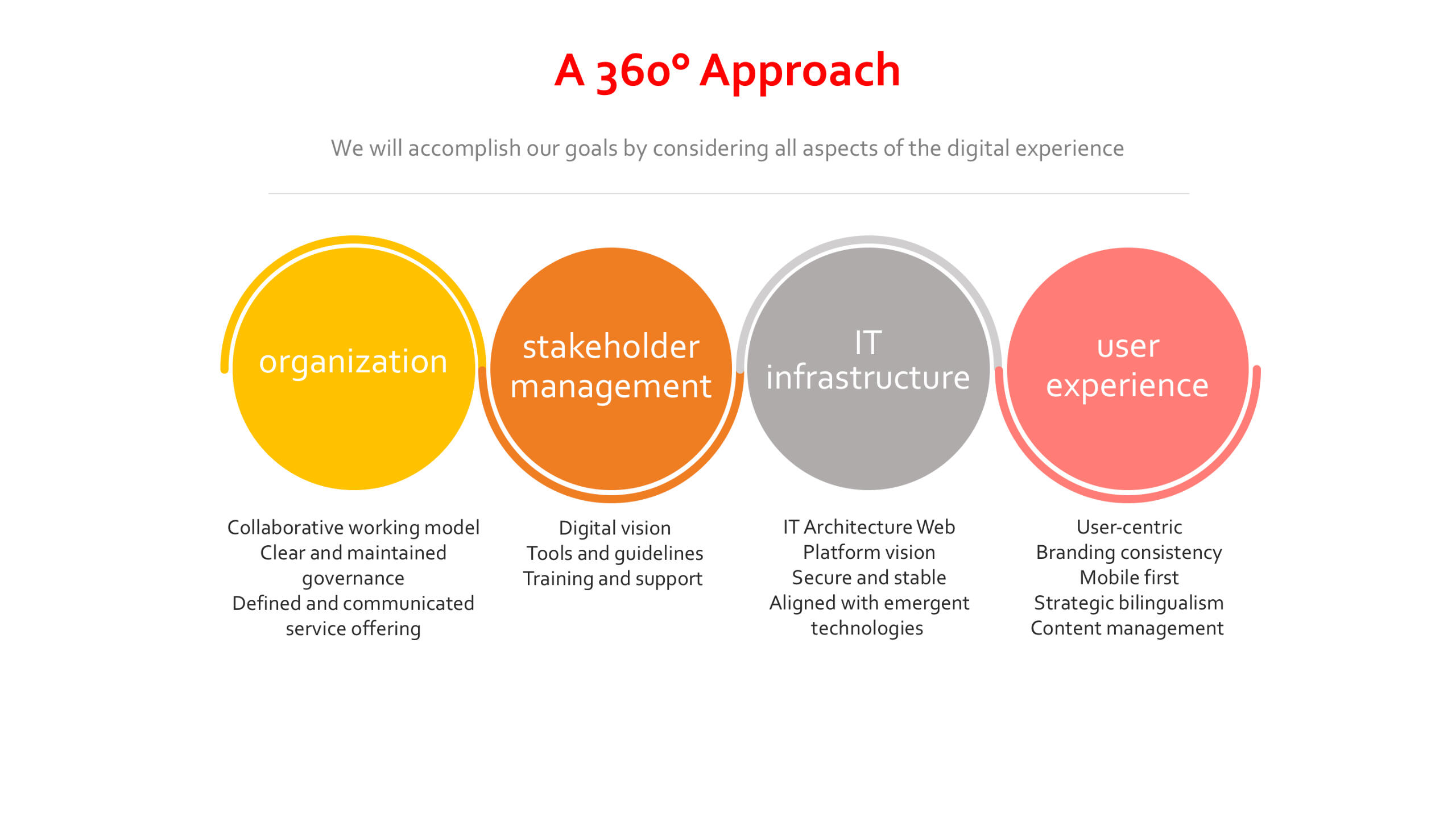 A 360° Approach

We will accomplish our goals by considering all aspects of the digital experience

organization

Collaborative working model
Clear and maintained governance
Defined and communicated service offering

stakeholder management

Digital vision
Tools and guidelines
Training and support

IT infrastructure

IT Architecture Web
Platform vision
Secure and stable
Aligned with emergent technologies

user experience

User-centric
Branding consistency
Mobile first
Strategic bilingualism
Content management